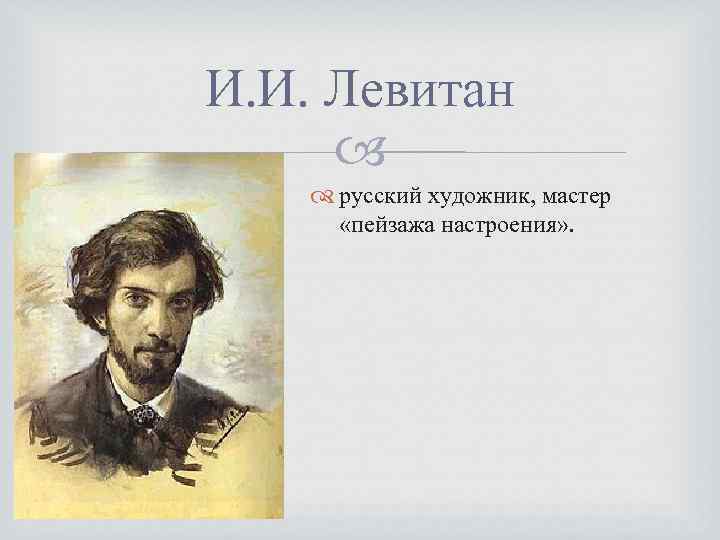 И.И. Левитан

русский художник, мастер «пейзажа настроения».